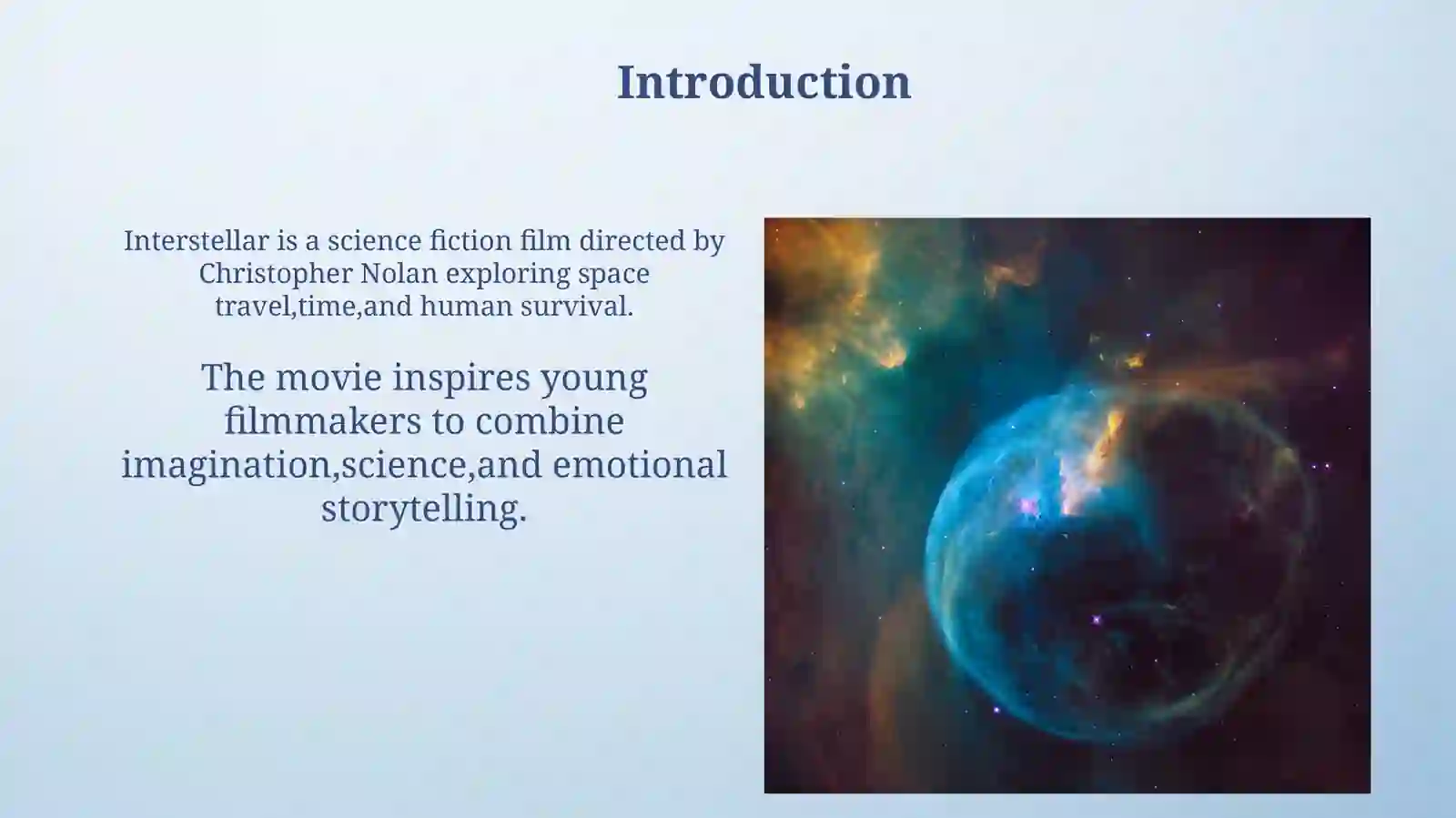 Introduction

Interstellar is a science fiction film directed by Christopher Nolan exploring space travel,time,and human survival.

The movie inspires young filmmakers to combine imagination,science,and emotional storytelling.